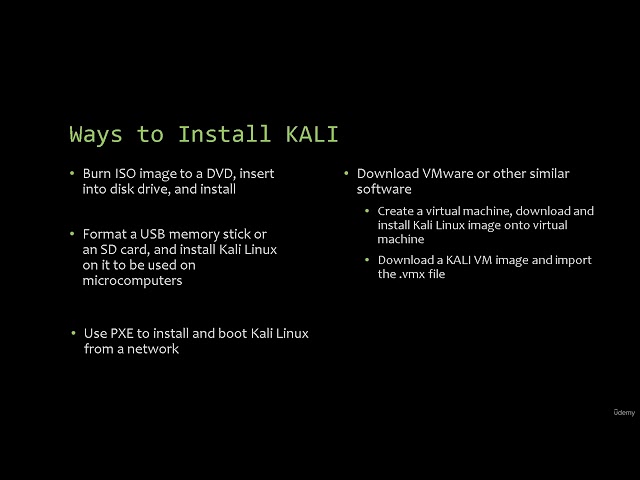 Ways to Install KALI

• Burn ISO image to a DVD, insert into disk drive, and install

• Format a USB memory stick or an SD card, and install Kali Linux on it to be used on microcomputers

• Use PXE to install and boot Kali Linux from a network

• Download VMware or other similar software

• Create a virtual machine, download and install Kali Linux image onto virtual machine

• Download a KALI VM image and import the .vmx file

Udemy